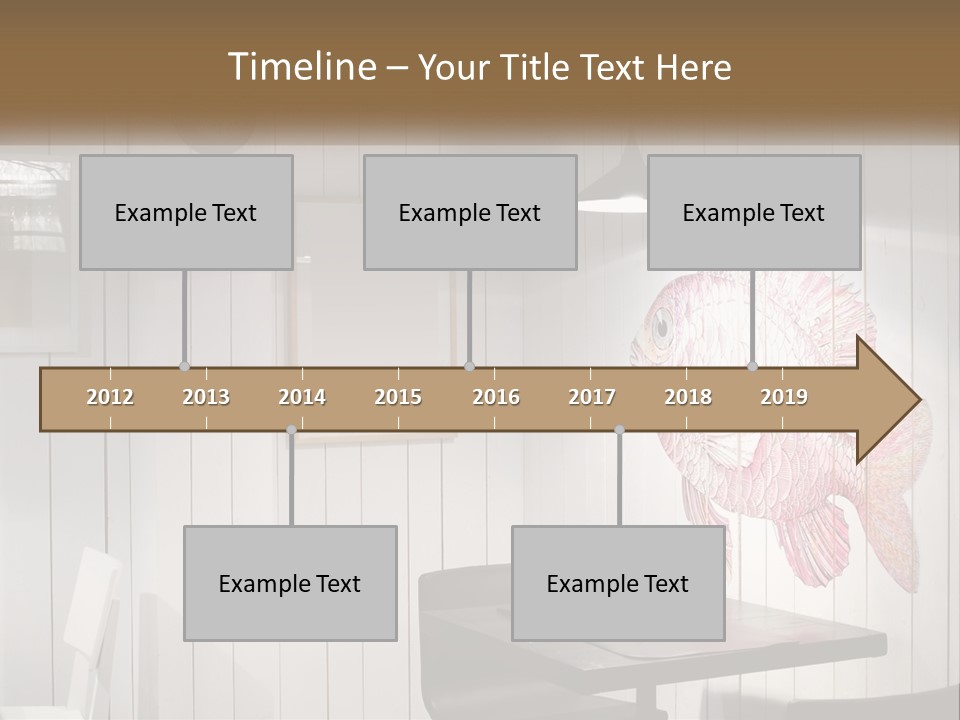 Timeline – Your Title Text Here

Example Text

Example Text

Example Text

2012 2013 2014 2015 2016 2017 2018 2019

Example Text

Example Text